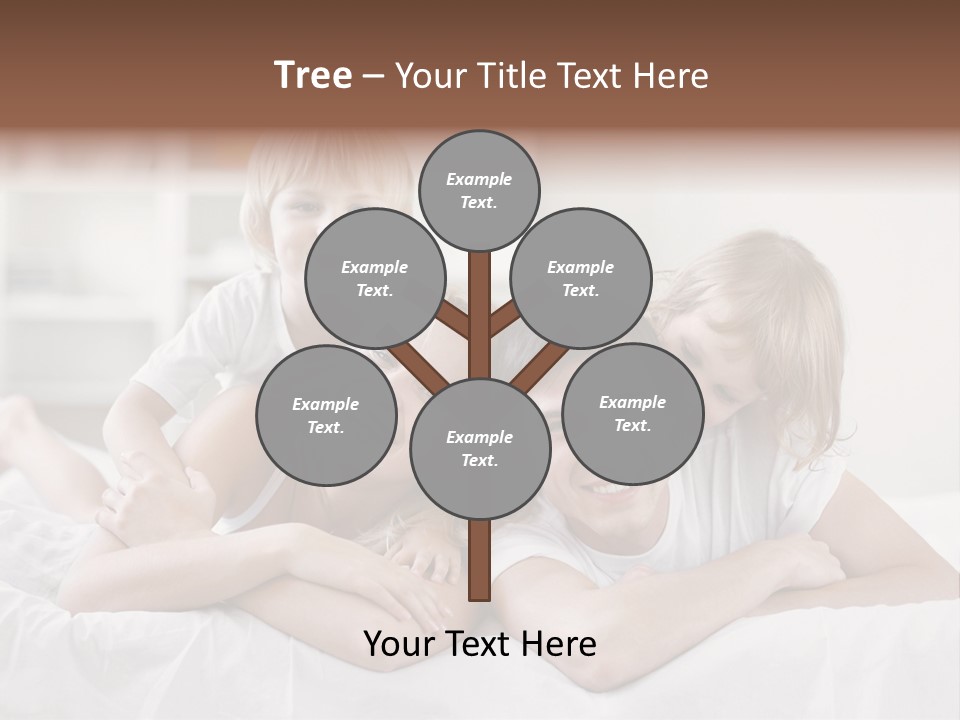 Tree – Your Title Text Here

Example Text.

Example Text.

Example Text.

Example Text.

Example Text.

Example Text.

Your Text Here